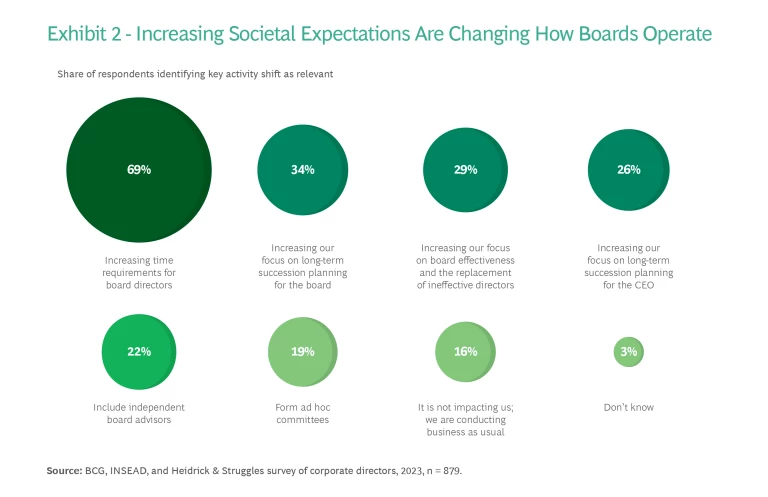 Exhibit 2 - Increasing Societal Expectations Are Changing How Boards Operate

Share of respondents identifying key activity shift as relevant

69%

Increasing time requirements for board directors

34%

Increasing our focus on long-term succession planning for the board

29%

Increasing our focus on board effectiveness and the replacement of ineffective directors

26%

Increasing our focus on long-term succession planning for the CEO

22%

Include independent board advisors

19%

Form ad hoc committees

16%

It is not impacting us; we are conducting business as usual

3%

Don't know

Source: BCG, INSEAD, and Heidrick & Struggles survey of corporate directors, 2023, n = 879.